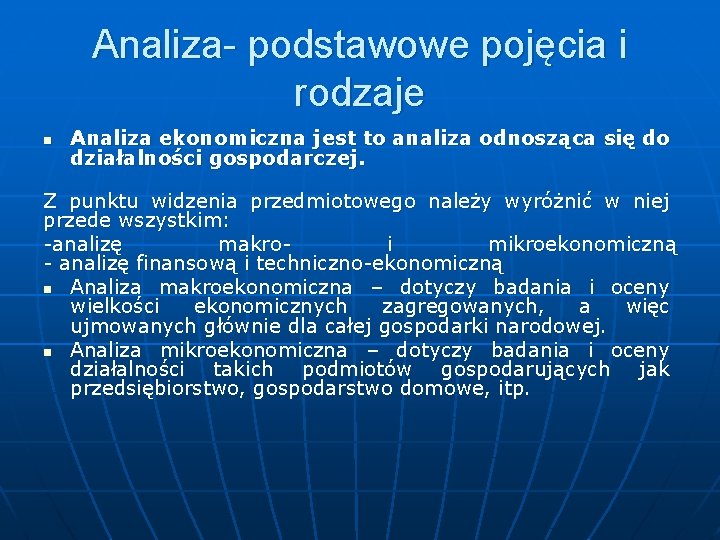 Analiza- podstawowe pojęcia i rodzaje

Analiza ekonomiczna jest to analiza odnosząca się do działalności gospodarczej.

Z punktu widzenia przedmiotowego należy wyróżnić w niej przede wszystkim:
-analizę makro- i mikroekonomiczną
- analizę finansową i techniczno-ekonomiczną

Analiza makroekonomiczna – dotyczy badania i oceny wielkości ekonomicznych zagregowanych, a więc ujmowanych głównie dla całej gospodarki narodowej.

Analiza mikroekonomiczna – dotyczy badania i oceny działalności takich podmiotów gospodarujących jak przedsiębiorstwo, gospodarstwo domowe, itp.